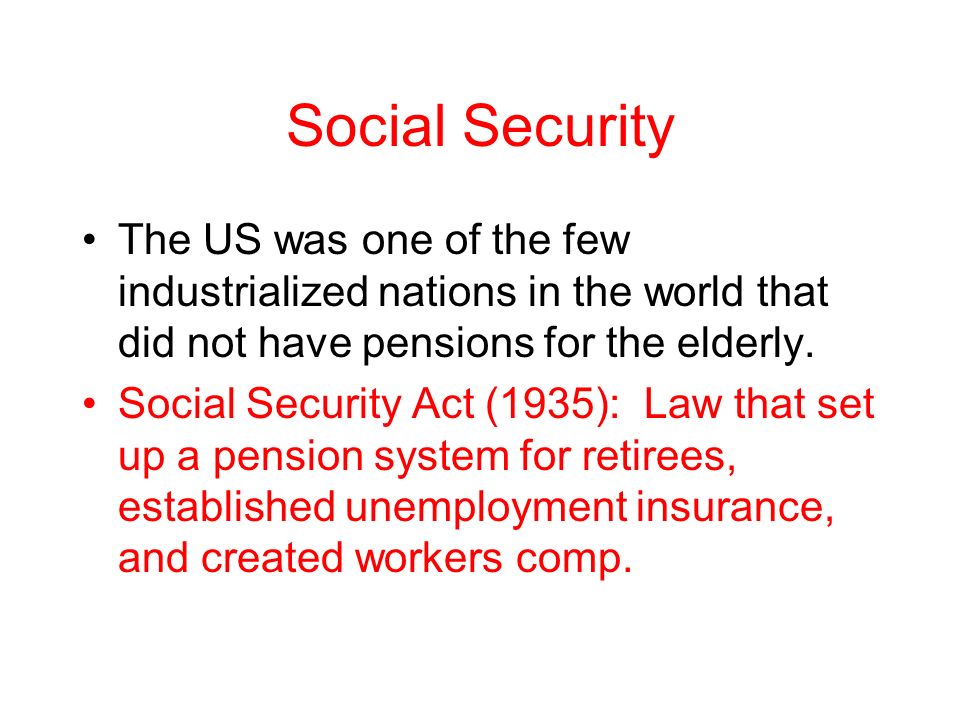 Social Security

• The US was one of the few industrialized nations in the world that did not have pensions for the elderly.

• Social Security Act (1935): Law that set up a pension system for retirees, established unemployment insurance, and created workers comp.